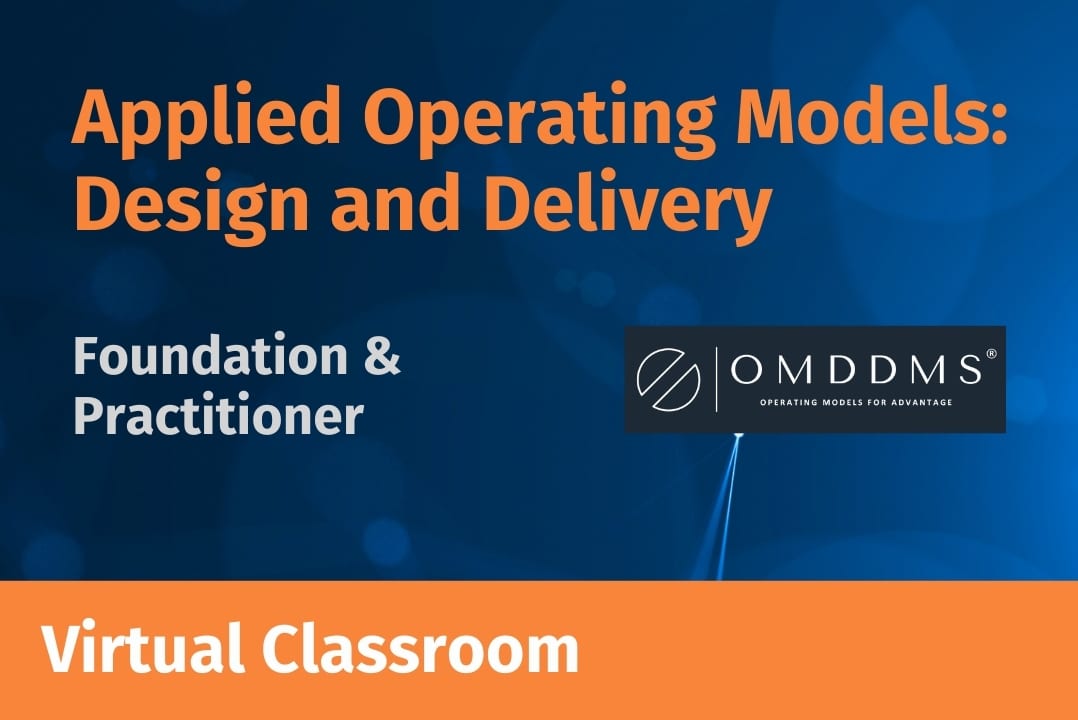 Applied Operating Models: Design and Delivery

Foundation & Practitioner

OMDDMS®
OPERATING MODELS FOR ADVANTAGE

Virtual Classroom